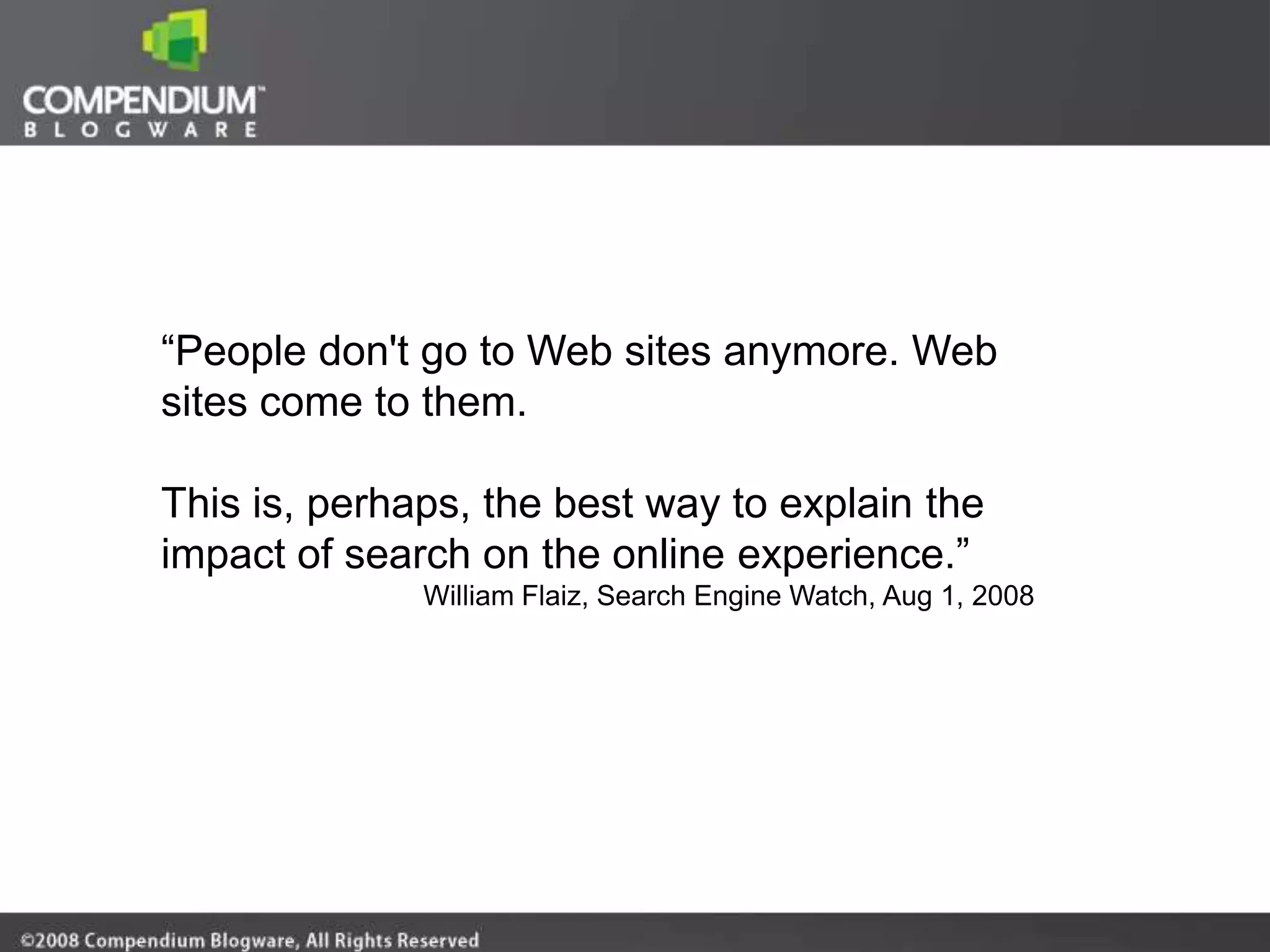 COMPENDIUM™
BLOGWARE

“People don't go to Web sites anymore. Web sites come to them.

This is, perhaps, the best way to explain the impact of search on the online experience.”
William Flaiz, Search Engine Watch, Aug 1, 2008

©2008 Compendium Blogware, All Rights Reserved